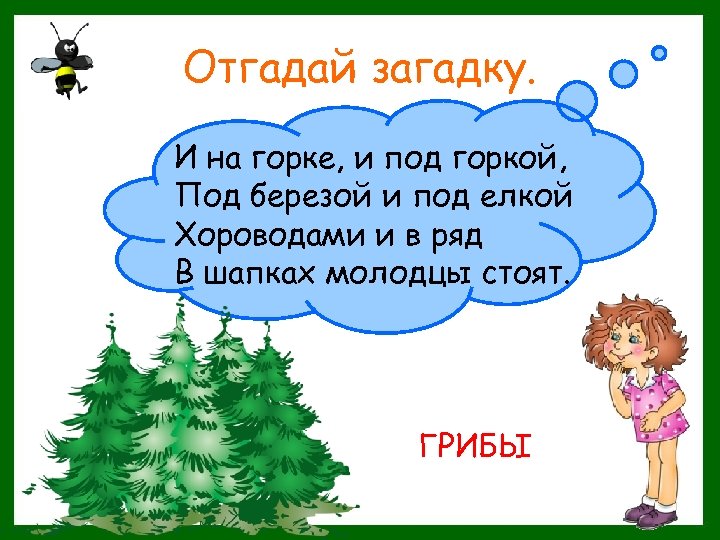 Отгадай загадку.

И на горке, и под горкой,
Под березой и под елкой
Хороводами и в ряд
В шапках молодцы стоят.

ГРИБЫ